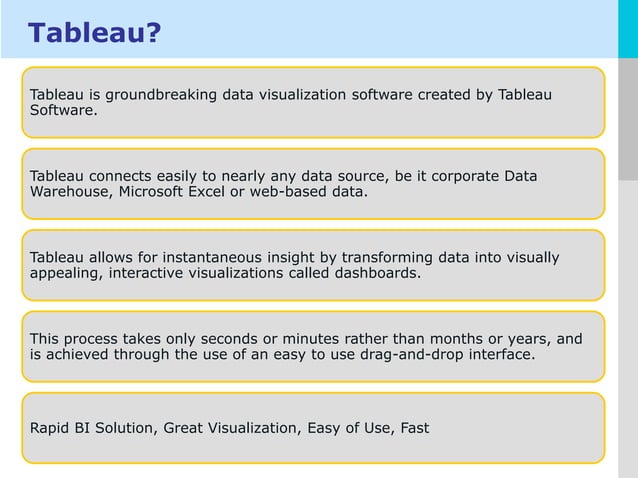 Tableau?

Tableau is groundbreaking data visualization software created by Tableau Software.

Tableau connects easily to nearly any data source, be it corporate Data Warehouse, Microsoft Excel or web-based data.

Tableau allows for instantaneous insight by transforming data into visually appealing, interactive visualizations called dashboards.

This process takes only seconds or minutes rather than months or years, and is achieved through the use of an easy to use drag-and-drop interface.

Rapid BI Solution, Great Visualization, Easy of Use, Fast